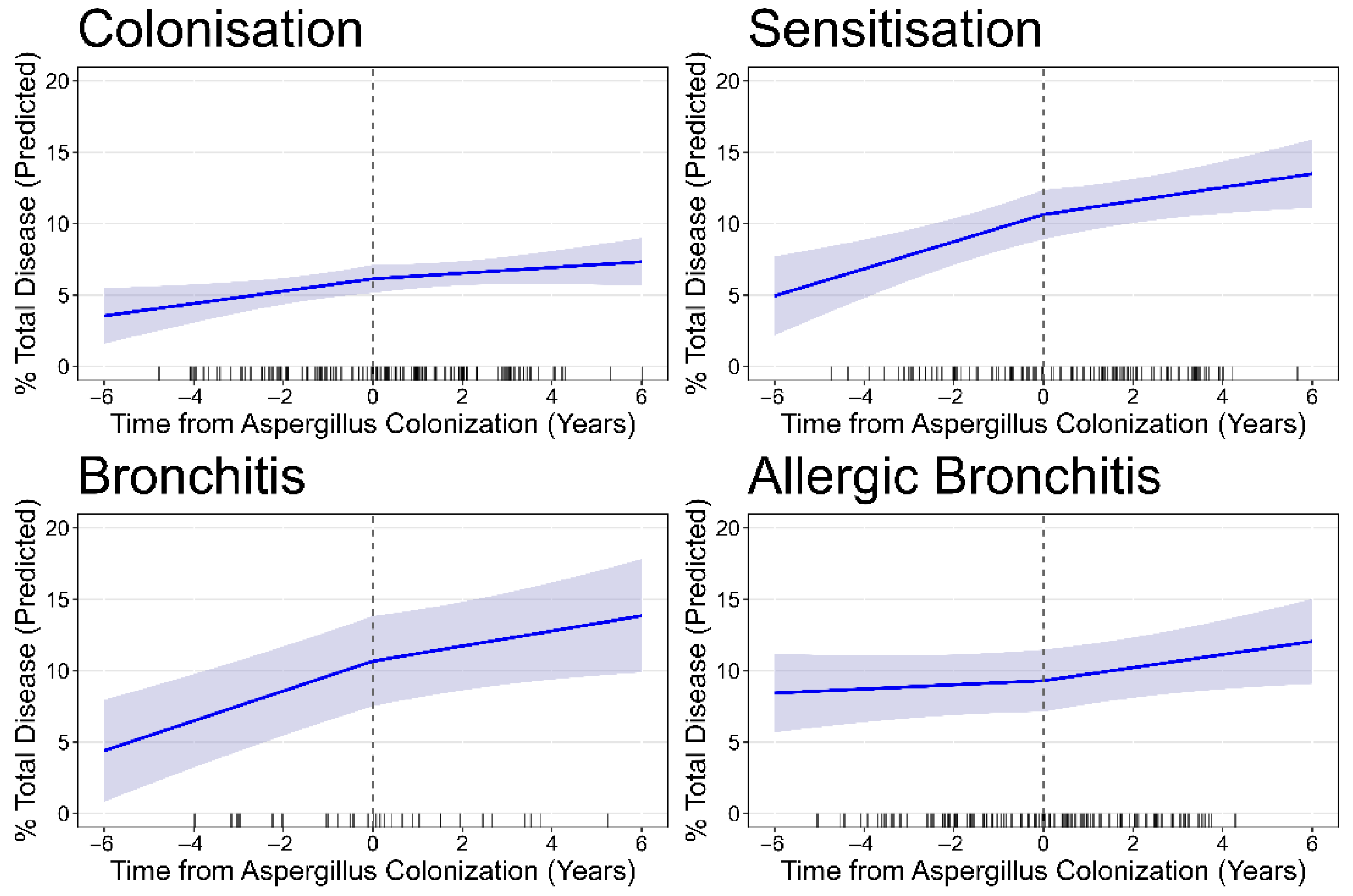 Colonisation

% Total Disease (Predicted)

20
15
10
5
0

−6 −4 −2 0 2 4 6

Time from Aspergillus Colonization (Years)

Sensitisation

% Total Disease (Predicted)

20
15
10
5
0

−6 −4 −2 0 2 4 6

Time from Aspergillus Colonization (Years)

Bronchitis

% Total Disease (Predicted)

20
15
10
5
0

−6 −4 −2 0 2 4 6

Time from Aspergillus Colonization (Years)

Allergic Bronchitis

% Total Disease (Predicted)

20
15
10
5
0

−6 −4 −2 0 2 4 6

Time from Aspergillus Colonization (Years)